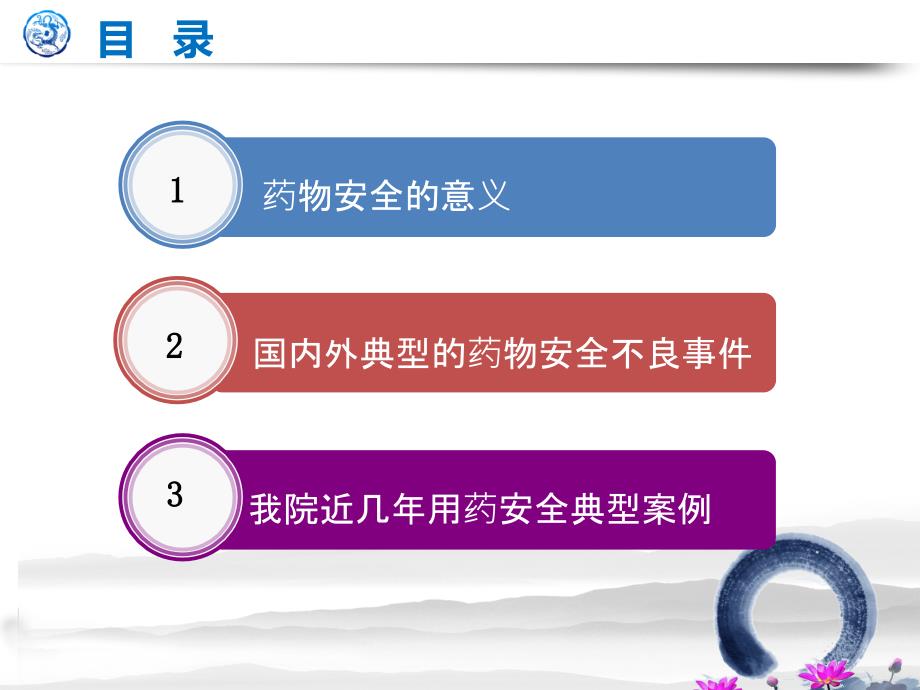 目　录

1

药物安全的意义

2

国内外典型的药物安全不良事件

3

我院近几年用药安全典型案例